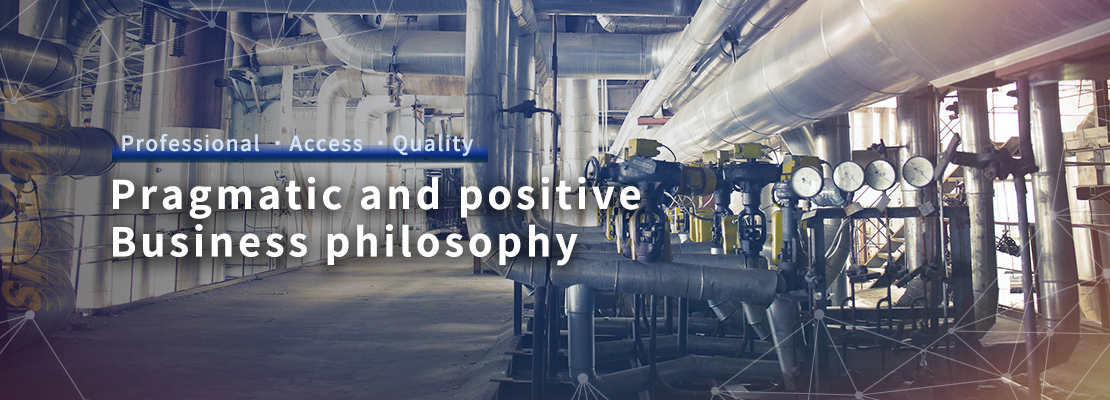 Professional · Access · Quality

Pragmatic and positive
Business philosophy